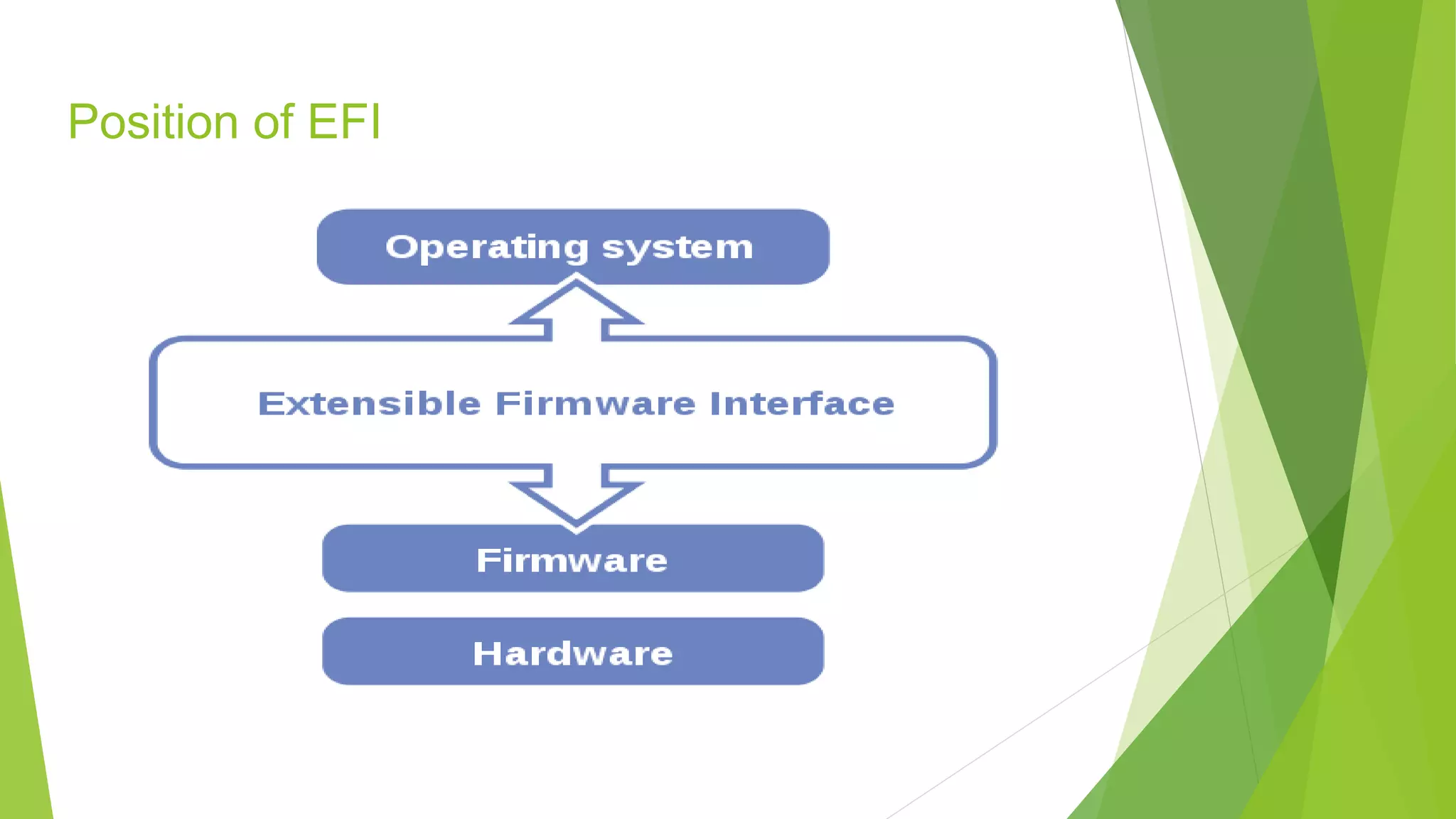 Position of EFI

Operating system

Extensible Firmware Interface

Firmware

Hardware